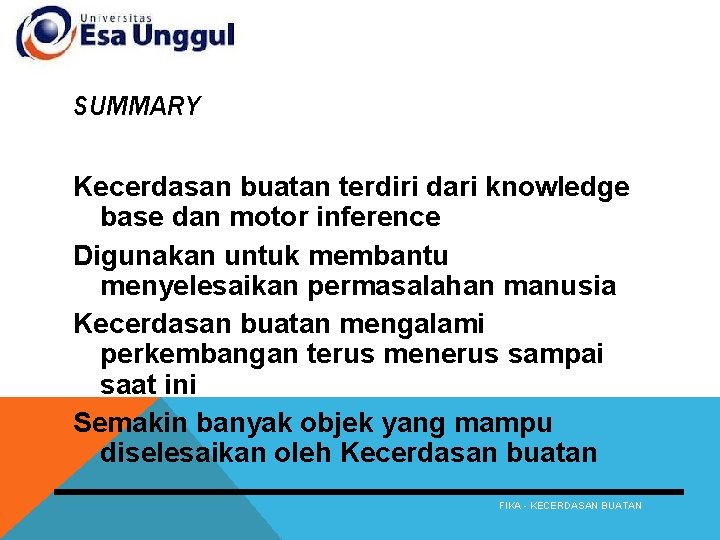 Universitas
Esa Unggul

SUMMARY

Kecerdasan buatan terdiri dari knowledge base dan motor inference

Digunakan untuk membantu menyelesaikan permasalahan manusia

Kecerdasan buatan mengalami perkembangan terus menerus sampai saat ini

Semakin banyak objek yang mampu diselesaikan oleh Kecerdasan buatan

FIKA - KECERDASAN BUATAN